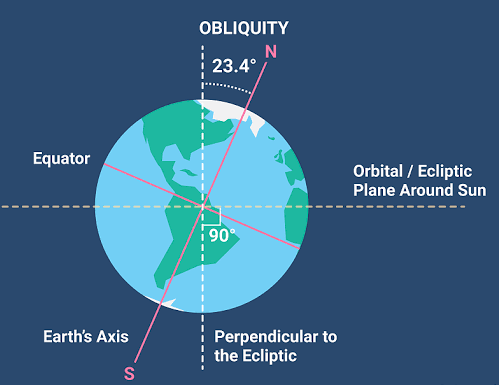 OBLIQUITY

N

23.4°

Equator

Orbital / Ecliptic Plane Around Sun

90°

Earth's Axis

Perpendicular to the Ecliptic

S